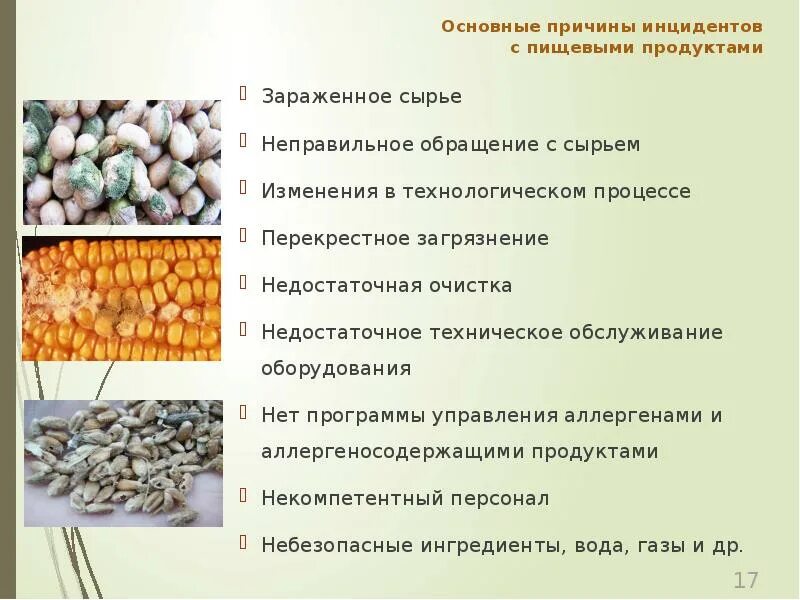 Основные причины инцидентов с пищевыми продуктами

Зараженное сырье

Неправильное обращение с сырьем

Изменения в технологическом процессе

Перекрестное загрязнение

Недостаточная очистка

Недостаточное техническое обслуживание оборудования

Нет программы управления аллергенами и аллергеносодержащими продуктами

Некомпетентный персонал

Небезопасные ингредиенты, вода, газы и др.

17